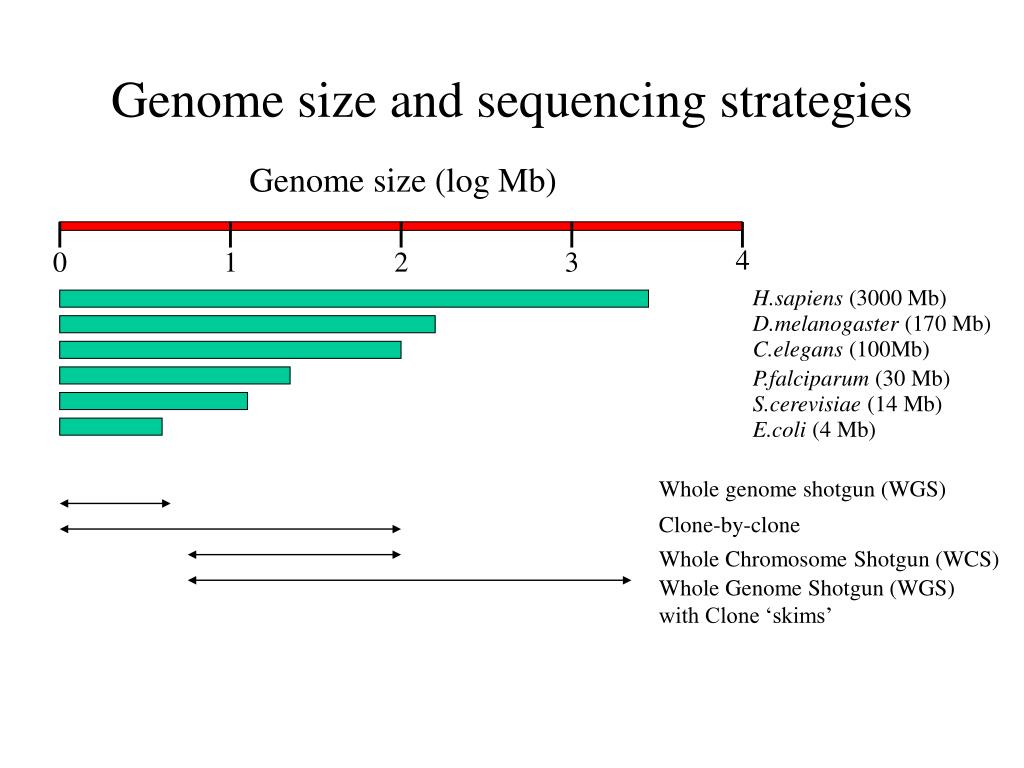 Genome size and sequencing strategies

Genome size (log Mb)

0 1 2 3 4

H.sapiens (3000 Mb)
D.melanogaster (170 Mb)
C.elegans (100Mb)
P.falciparum (30 Mb)
S.cerevisiae (14 Mb)
E.coli (4 Mb)

Whole genome shotgun (WGS)
Clone-by-clone
Whole Chromosome Shotgun (WCS)
Whole Genome Shotgun (WGS) with Clone ‘skims’